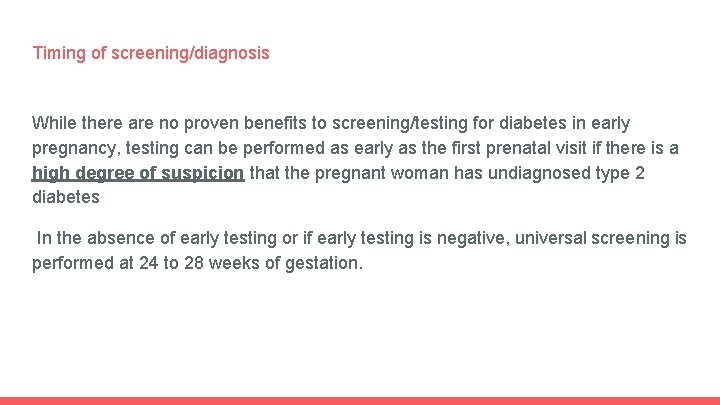 Timing of screening/diagnosis

While there are no proven benefits to screening/testing for diabetes in early pregnancy, testing can be performed as early as the first prenatal visit if there is a high degree of suspicion that the pregnant woman has undiagnosed type 2 diabetes

In the absence of early testing or if early testing is negative, universal screening is performed at 24 to 28 weeks of gestation.